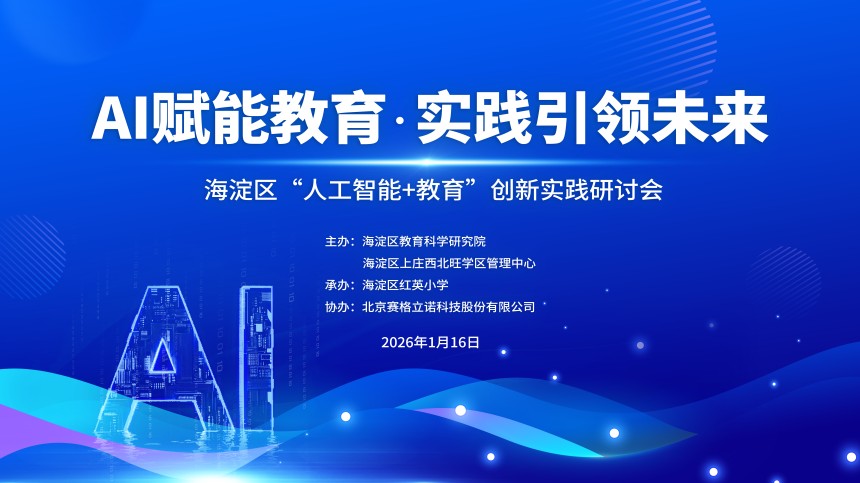 AI赋能教育·实践引领未来

海淀区“人工智能+教育”创新实践研讨会

主办：海淀区教育科学研究院
海淀区上庄西北旺学区管理中心
承办：海淀区红英小学
协办：北京赛格立诺科技股份有限公司

2026年1月16日

AI